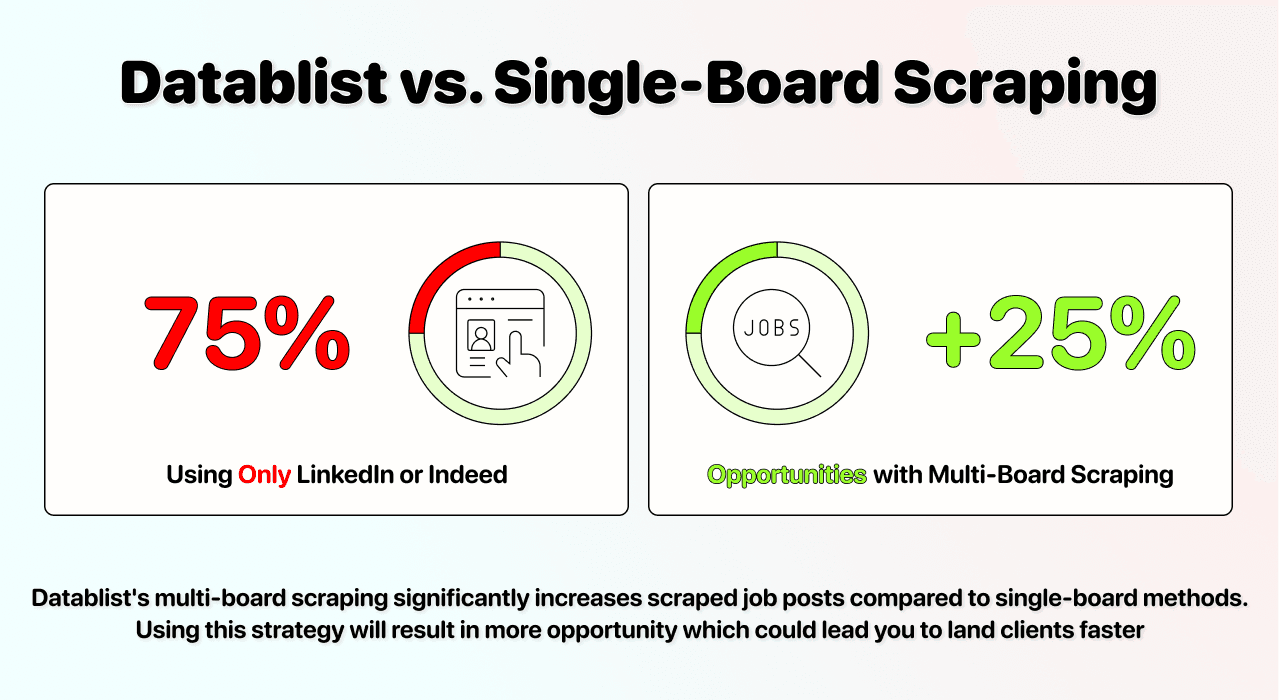 Datablist vs. Single-Board Scraping

75%

Using Only LinkedIn or Indeed

JOBS

+25%

Opportunities with Multi-Board Scraping

Datablist's multi-board scraping significantly increases scraped job posts compared to single-board methods. Using this strategy will result in more opportunity which could lead you to land clients faster